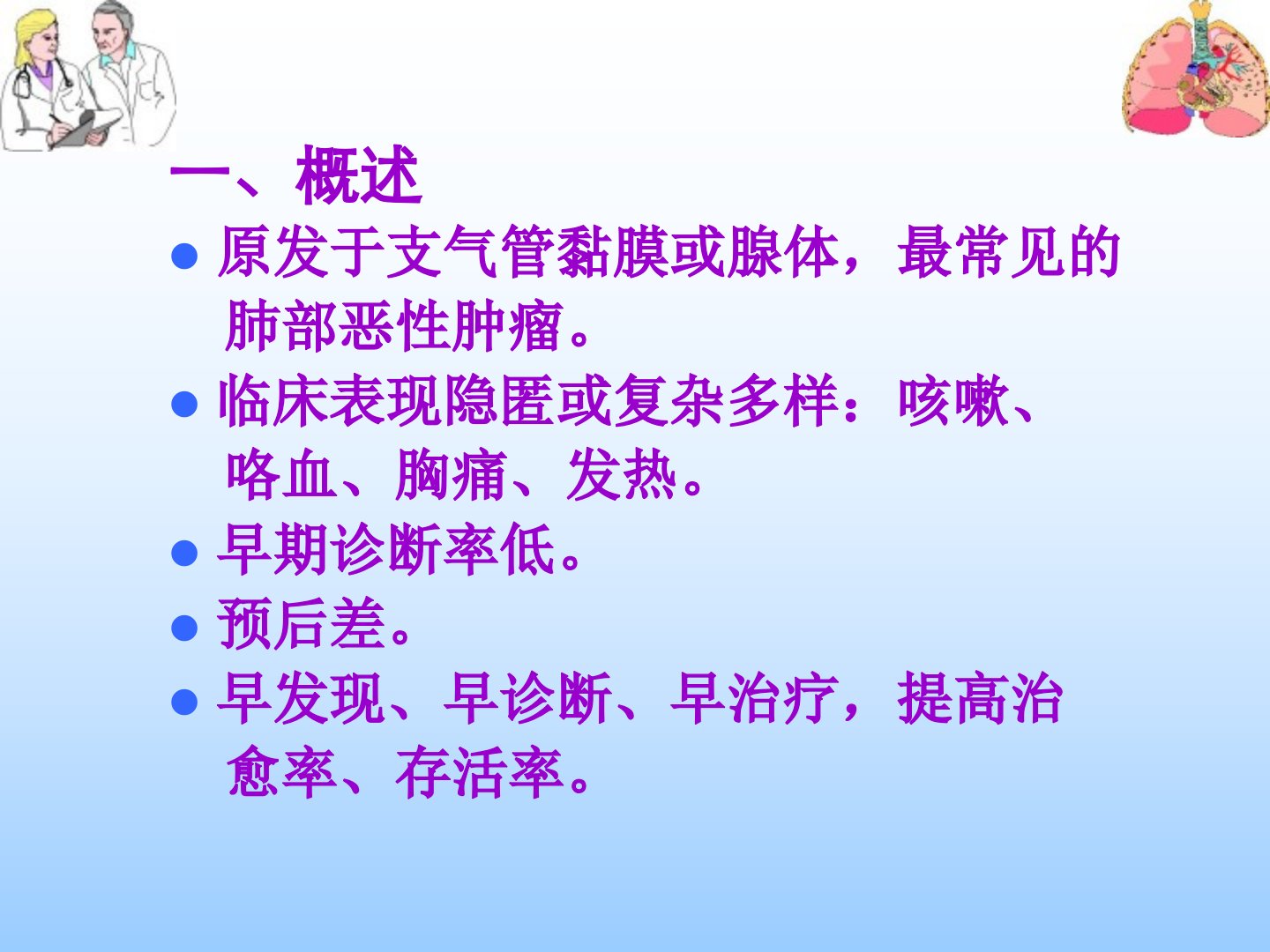 一、概述

● 原发于支气管黏膜或腺体，最常见的肺部恶性肿瘤。

● 临床表现隐匿或复杂多样：咳嗽、咯血、胸痛、发热。

● 早期诊断率低。

● 预后差。

● 早发现、早诊断、早治疗，提高治愈率、存活率。